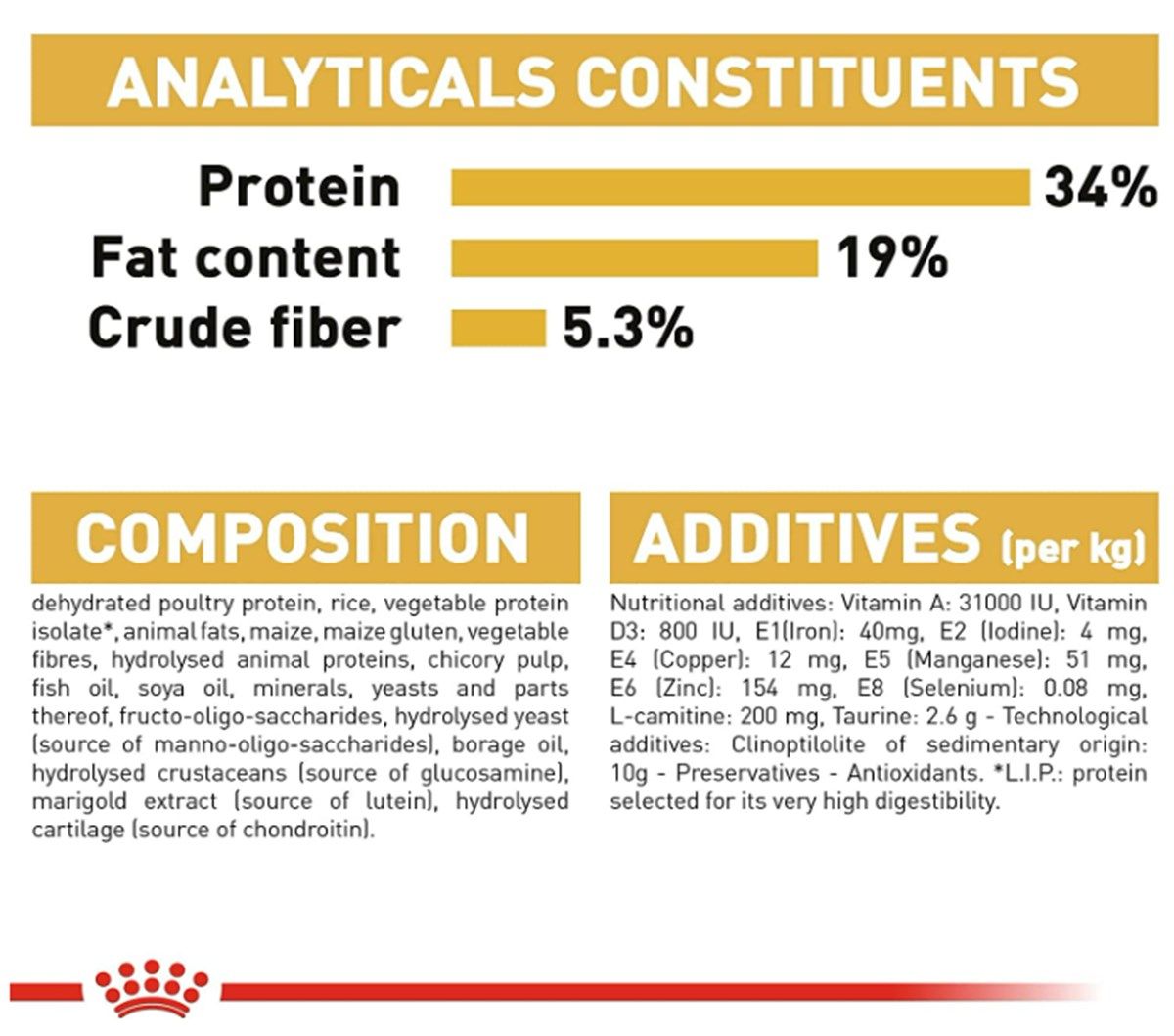 ANALYTICALS CONSTITUENTS

Protein 34%
Fat content 19%
Crude fiber 5.3%

COMPOSITION

dehydrated poultry protein, rice, vegetable protein isolate*, animal fats, maize, maize gluten, vegetable fibres, hydrolysed animal proteins, chicory pulp, fish oil, soya oil, minerals, yeasts and parts thereof, fructo-oligo-saccharides, hydrolysed yeast (source of manno-oligo-saccharides), borage oil, hydrolysed crustaceans (source of glucosamine), marigold extract (source of lutein), hydrolysed cartilage (source of chondroitin).

ADDITIVES (per kg)

Nutritional additives: Vitamin A: 31000 IU, Vitamin D3: 800 IU, E1(Iron): 40mg, E2 (Iodine): 4 mg, E4 (Copper): 12 mg, E5 (Manganese): 51 mg, E6 (Zinc): 154 mg, E8 (Selenium): 0.08 mg, L-camitine: 200 mg, Taurine: 2.6 g - Technological additives: Clinoptilolite of sedimentary origin: 10g - Preservatives - Antioxidants. *L.I.P.: protein selected for its very high digestibility.